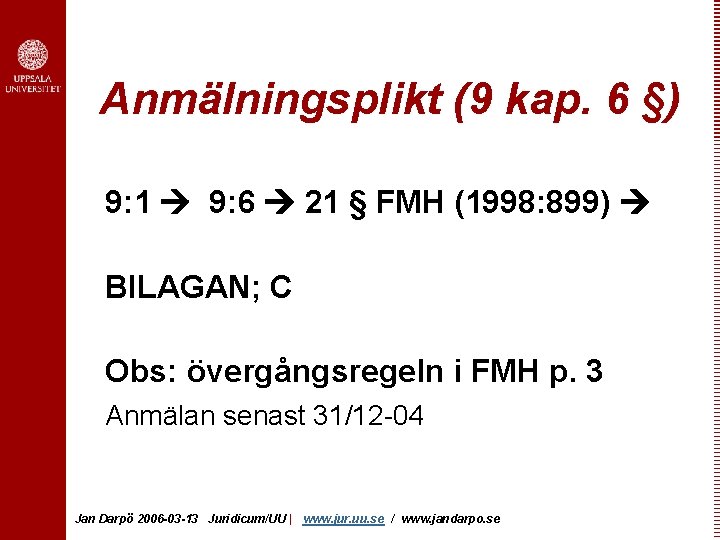 UPPSALA UNIVERSITET

Anmälningsplikt (9 kap. 6 §)

9:1 → 9:6 → 21 § FMH (1998:899) →

BILAGAN; C

Obs: övergångsregeln i FMH p. 3
Anmälan senast 31/12-04

Jan Darpö 2006-03-13 Juridicum/UU | www.jur.uu.se / www.jandarpo.se